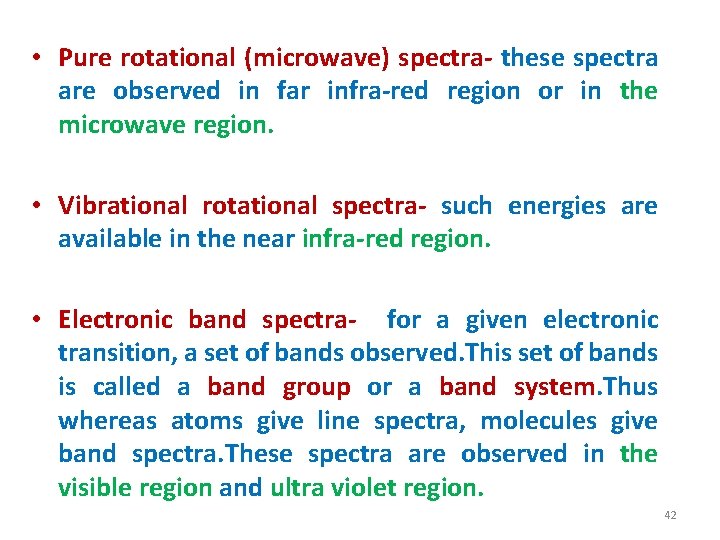 • Pure rotational (microwave) spectra- these spectra are observed in far infra-red region or in the microwave region.

• Vibrational rotational spectra- such energies are available in the near infra-red region.

• Electronic band spectra- for a given electronic transition, a set of bands observed.This set of bands is called a band group or a band system.Thus whereas atoms give line spectra, molecules give band spectra.These spectra are observed in the visible region and ultra violet region.

42